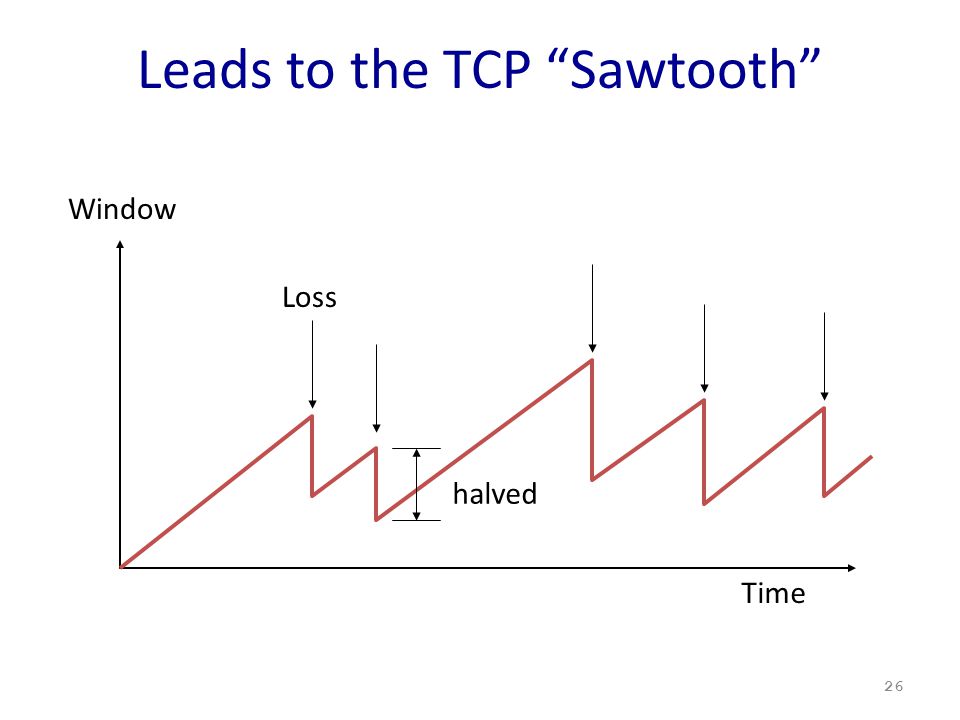 Leads to the TCP “Sawtooth”

Window

Loss

halved

Time

26